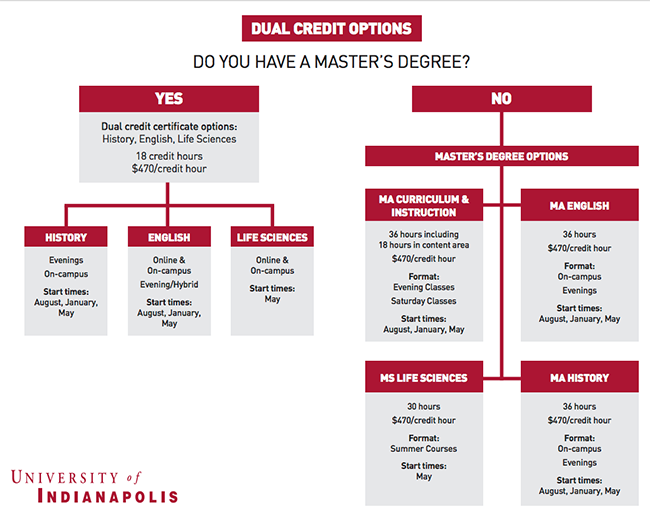 DUAL CREDIT OPTIONS

DO YOU HAVE A MASTER'S DEGREE?

YES

Dual credit certificate options:
History, English, Life Sciences

18 credit hours
$470/credit hour

HISTORY

Evenings
On-campus

Start times:
August, January, May

ENGLISH

Online & On-campus
Evening/Hybrid

Start times:
August, January, May

LIFE SCIENCES

Online & On-campus

Start times:
May

NO

MASTER'S DEGREE OPTIONS

MA CURRICULUM & INSTRUCTION

36 hours including 18 hours in content area
$470/credit hour

Format:
Evening Classes
Saturday Classes

Start times:
August, January, May

MA ENGLISH

36 hours
$470/credit hour

Format:
On-campus
Evenings

Start times:
August, January, May

MS LIFE SCIENCES

30 hours
$470/credit hour

Format:
Summer Courses

Start times:
May

MA HISTORY

36 hours
$470/credit hour

Format:
On-campus
Evenings

Start times:
August, January, May

UNIVERSITY of
INDIANAPOLIS